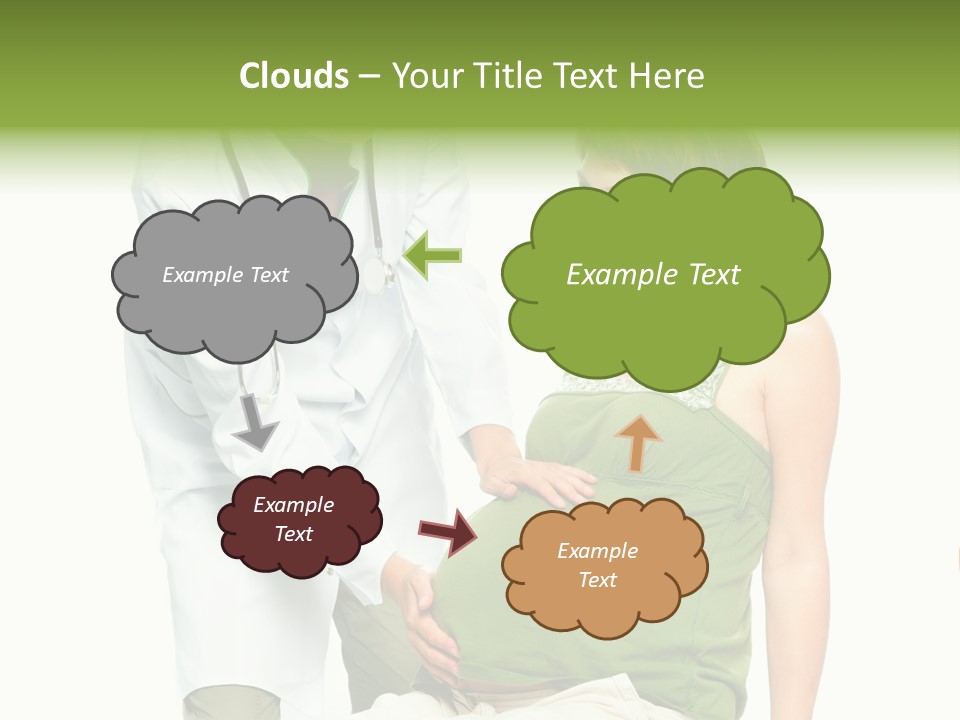 Clouds – Your Title Text Here

Example Text

Example Text

Example Text

Example Text